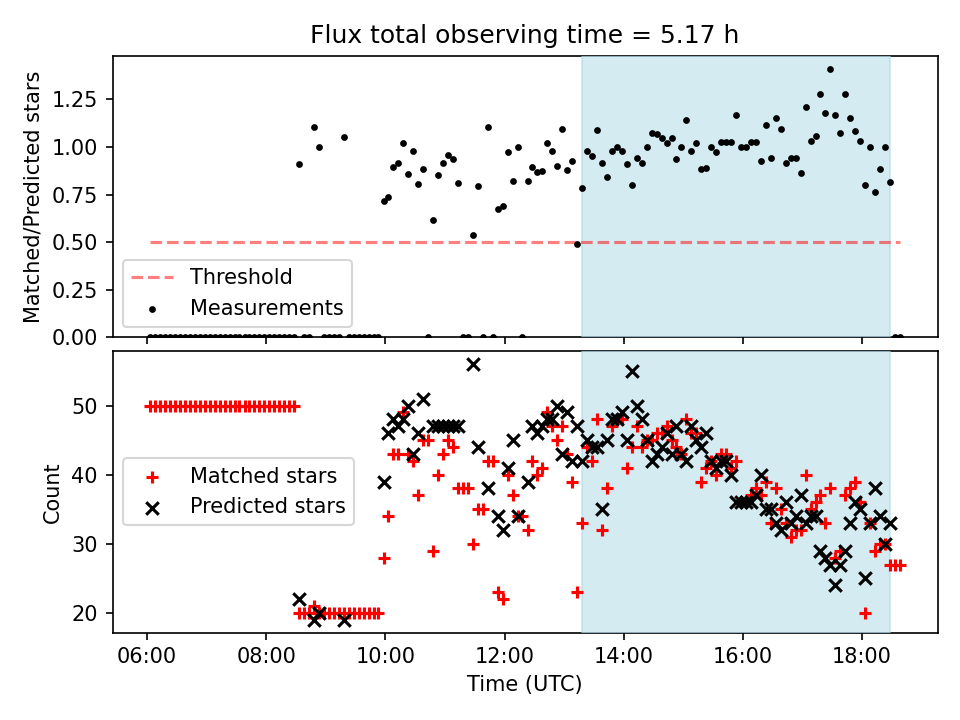 Flux total observing time = 5.17 h

Matched/Predicted stars

1.25
1.00
0.75
0.50
0.25
0.00

Threshold
Measurements

Count

50
40
30
20

Matched stars
Predicted stars

06:00
08:00
10:00
12:00
14:00
16:00
18:00

Time (UTC)